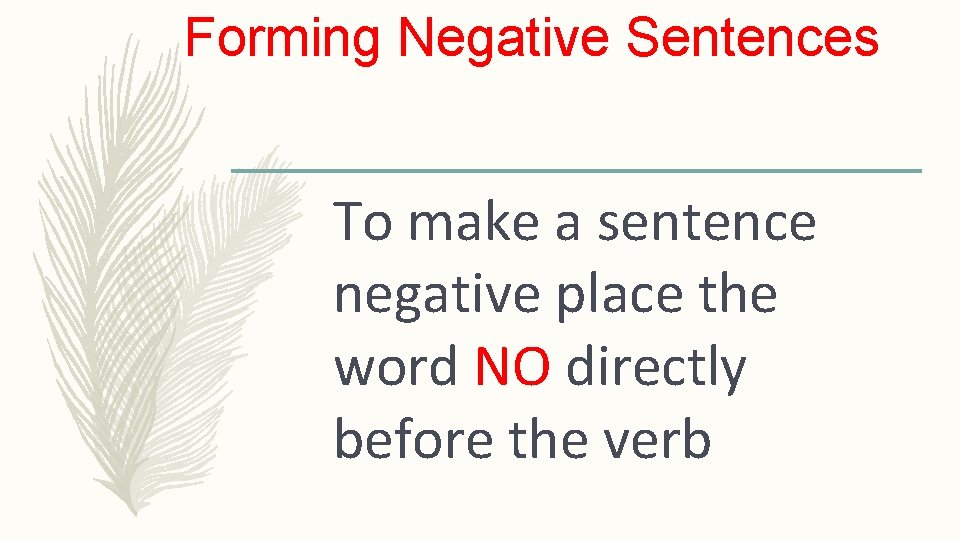 Forming Negative Sentences

To make a sentence negative place the word NO directly before the verb